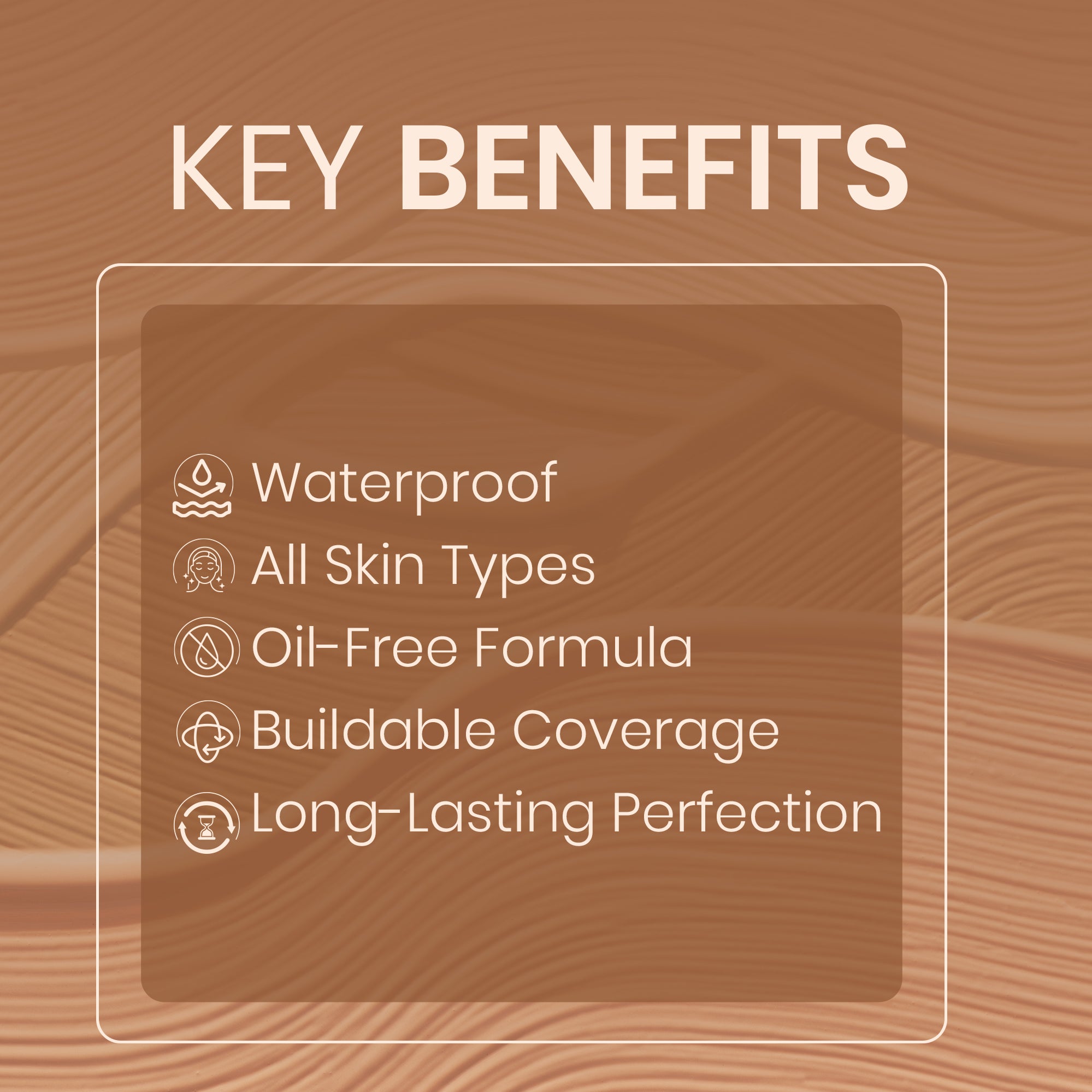 KEY BENEFITS

Waterproof
All Skin Types
Oil-Free Formula
Buildable Coverage
Long-Lasting Perfection